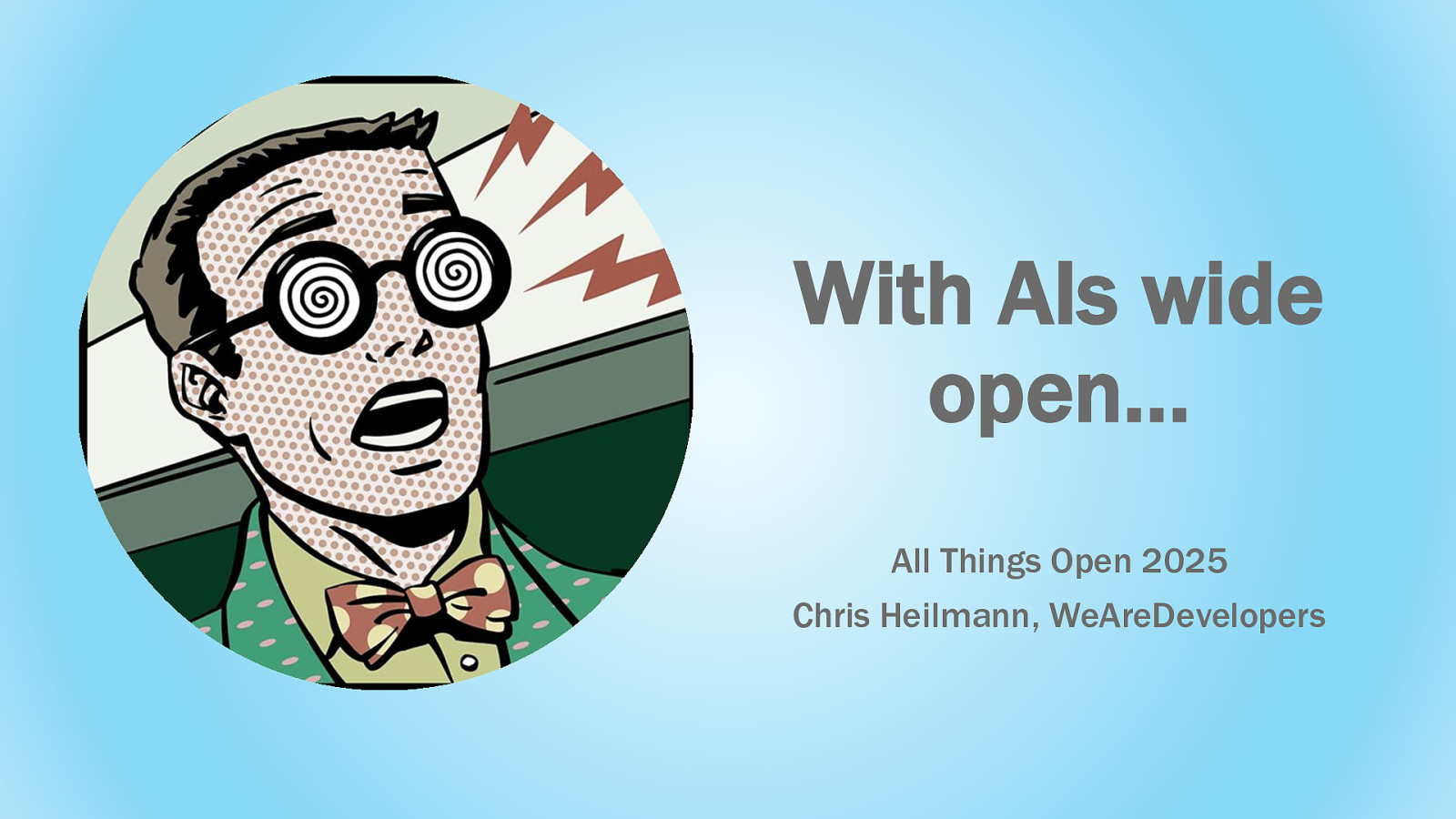 With AIs wide open…

All Things Open 2025

Chris Heilmann, WeAreDevelopers